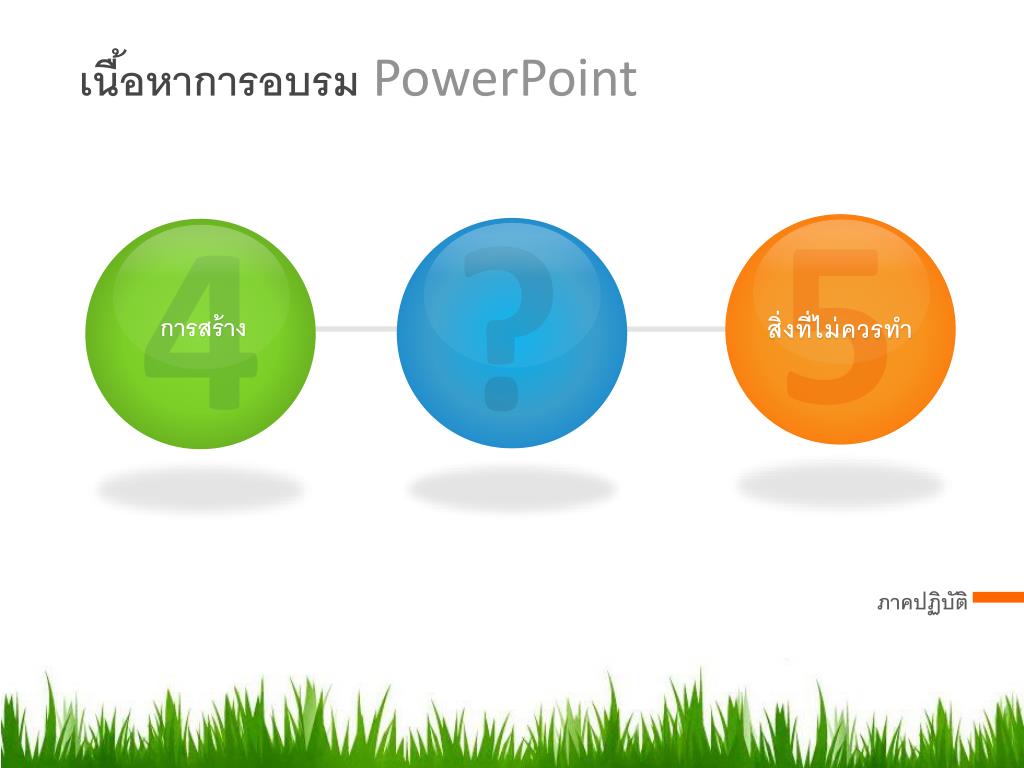 เนื้อหาการอบรม PowerPoint

4

การสร้าง

?

5

สิ่งที่ไม่ควรทำ

ภาคปฏิบัติ